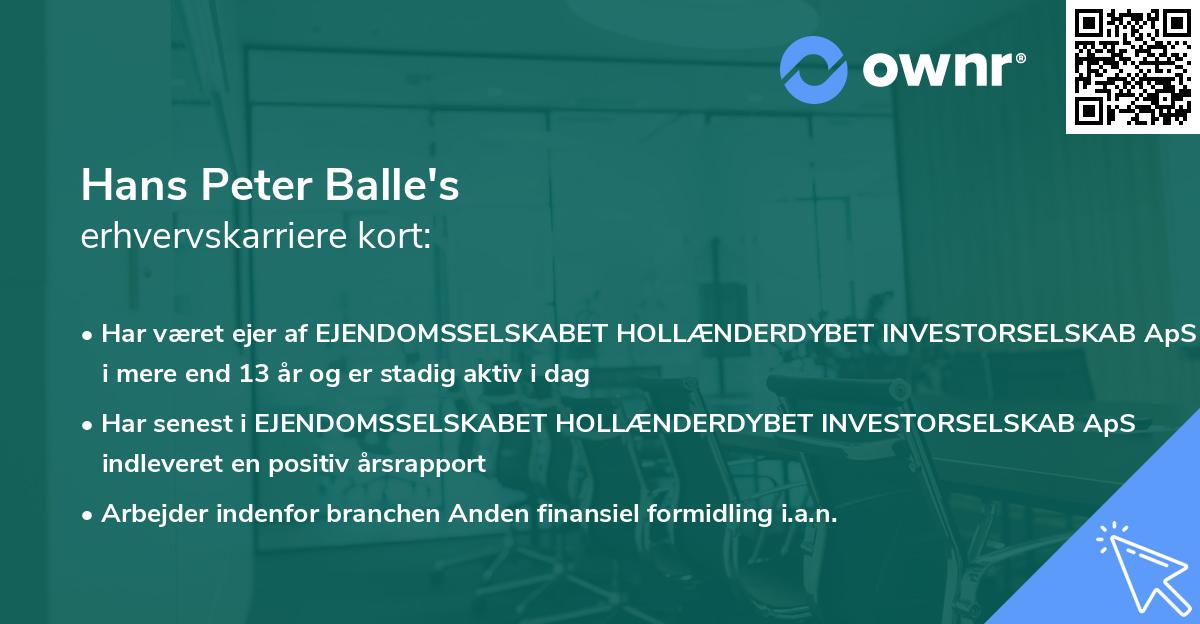 ownr®

Hans Peter Balle's
erhvervskarriere kort:

• Har været ejer af EJENDOMSSELSKABET HOLLÆNDERDYBET INVESTORSELSKAB ApS i mere end 13 år og er stadig aktiv i dag

• Har senest i EJENDOMSSELSKABET HOLLÆNDERDYBET INVESTORSELSKAB ApS indleveret en positiv årsrapport

• Arbejder indenfor branchen Anden finansiel formidling i.a.n.